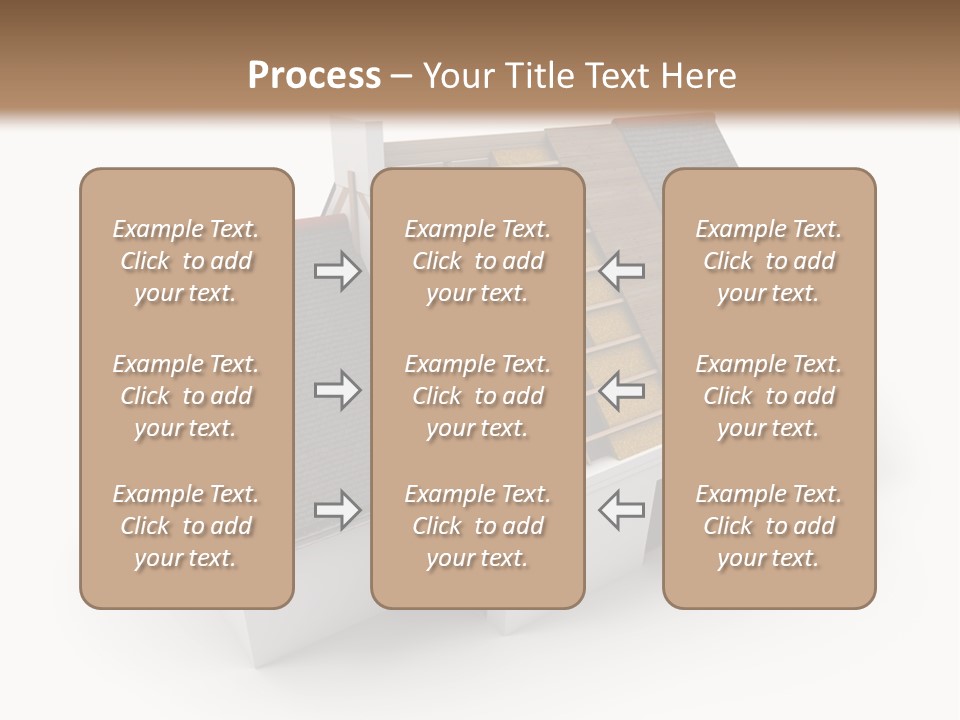 Process – Your Title Text Here

Example Text. Click to add your text.

Example Text. Click to add your text.

Example Text. Click to add your text.

Example Text. Click to add your text.

Example Text. Click to add your text.

Example Text. Click to add your text.

Example Text. Click to add your text.

Example Text. Click to add your text.

Example Text. Click to add your text.